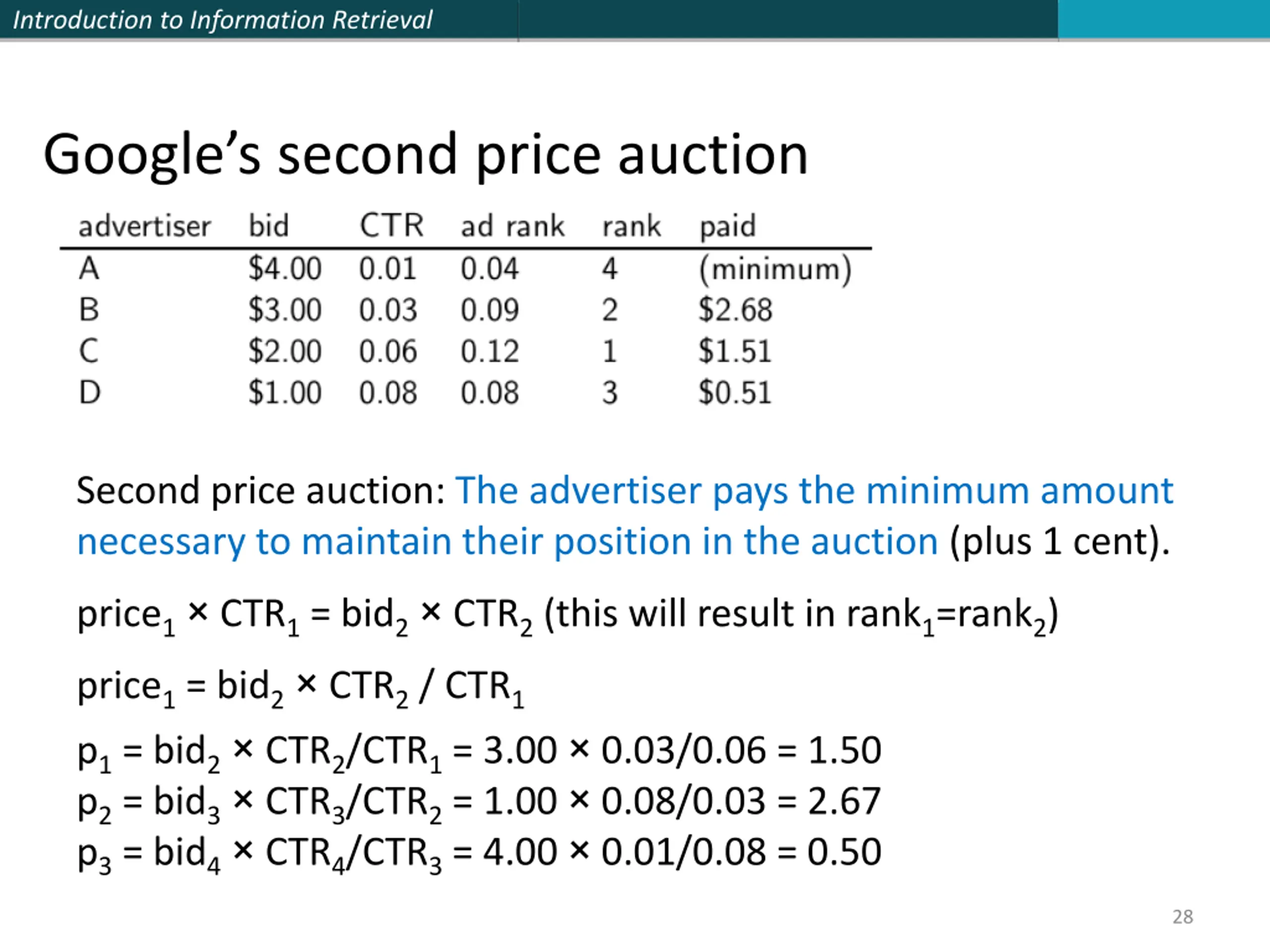 Introduction to Information Retrieval

Google's second price auction

| advertiser | bid | CTR | ad rank | rank | paid |
|---|---|---|---|---|---|
| A | \$4.00 | 0.01 | 0.04 | 4 | (minimum) |
| B | \$3.00 | 0.03 | 0.09 | 2 | \$2.68 |
| C | \$2.00 | 0.06 | 0.12 | 1 | \$1.51 |
| D | \$1.00 | 0.08 | 0.08 | 3 | \$0.51 |

Second price auction: The advertiser pays the minimum amount necessary to maintain their position in the auction (plus 1 cent).

$price_1 \times CTR_1 = bid_2 \times CTR_2$ (this will result in $rank_1=rank_2$)

$price_1 = bid_2 \times CTR_2 / CTR_1$

$p_1 = bid_2 \times CTR_2/CTR_1 = 3.00 \times 0.03/0.06 = 1.50$
$p_2 = bid_3 \times CTR_3/CTR_2 = 1.00 \times 0.08/0.03 = 2.67$
$p_3 = bid_4 \times CTR_4/CTR_3 = 4.00 \times 0.01/0.08 = 0.50$

28